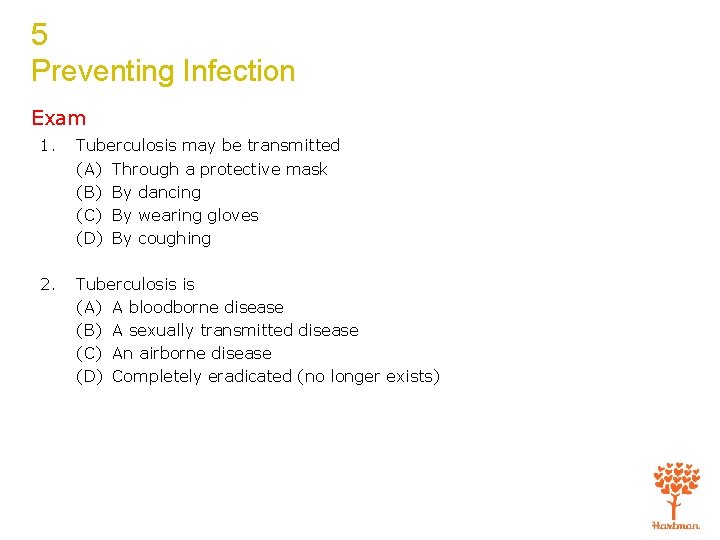 5
Preventing Infection

Exam

1. Tuberculosis may be transmitted
(A) Through a protective mask
(B) By dancing
(C) By wearing gloves
(D) By coughing

2. Tuberculosis is
(A) A bloodborne disease
(B) A sexually transmitted disease
(C) An airborne disease
(D) Completely eradicated (no longer exists)

Hartman